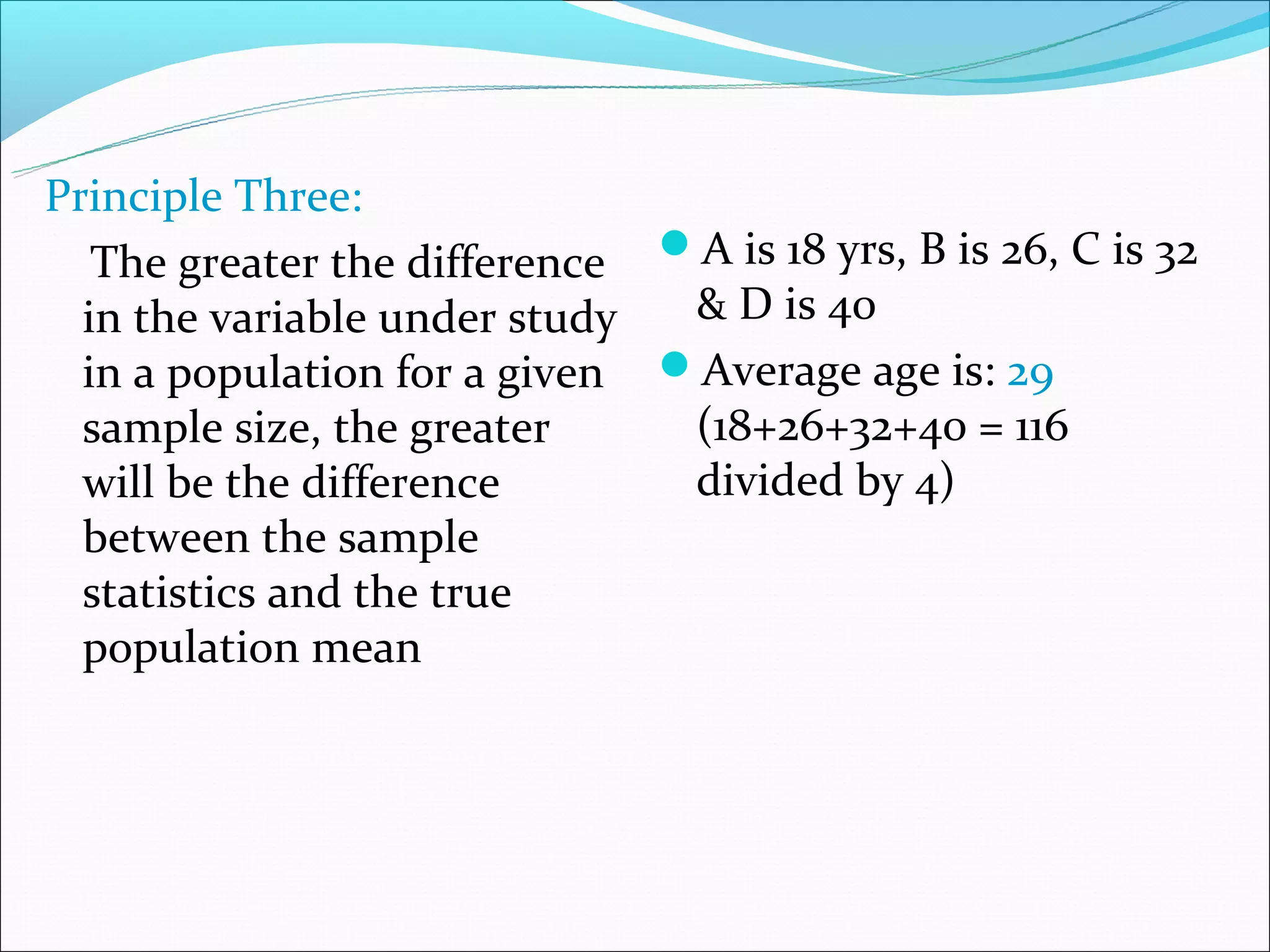 Principle Three:

The greater the difference in the variable under study in a population for a given sample size, the greater will be the difference between the sample statistics and the true population mean

- A is 18 yrs, B is 26, C is 32 & D is 40
- Average age is: 29 (18+26+32+40 = 116 divided by 4)